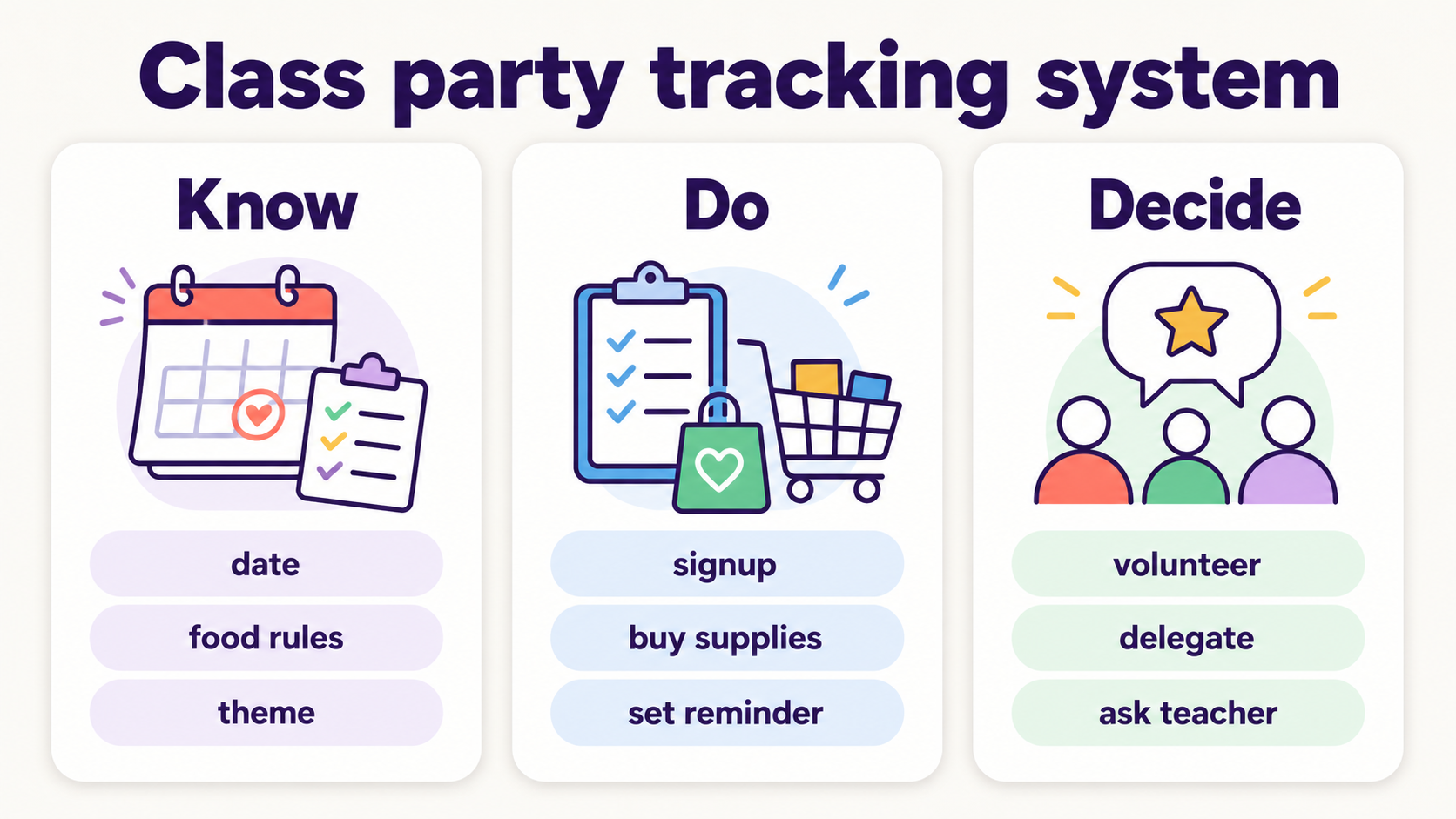 Class party tracking system

Know

date

food rules

theme

Do

signup

buy supplies

set reminder

Decide

volunteer

delegate

ask teacher